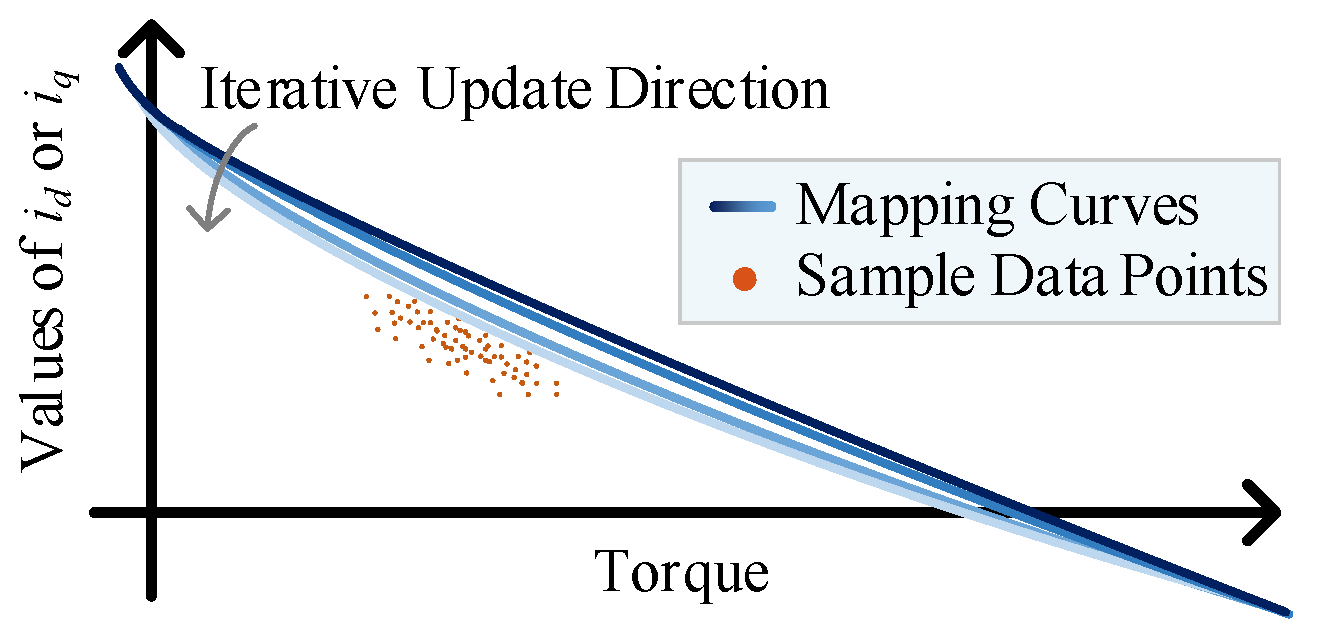 Values of $i_d$ or $i_q$

Iterative Update Direction

Mapping Curves

Sample Data Points

Torque